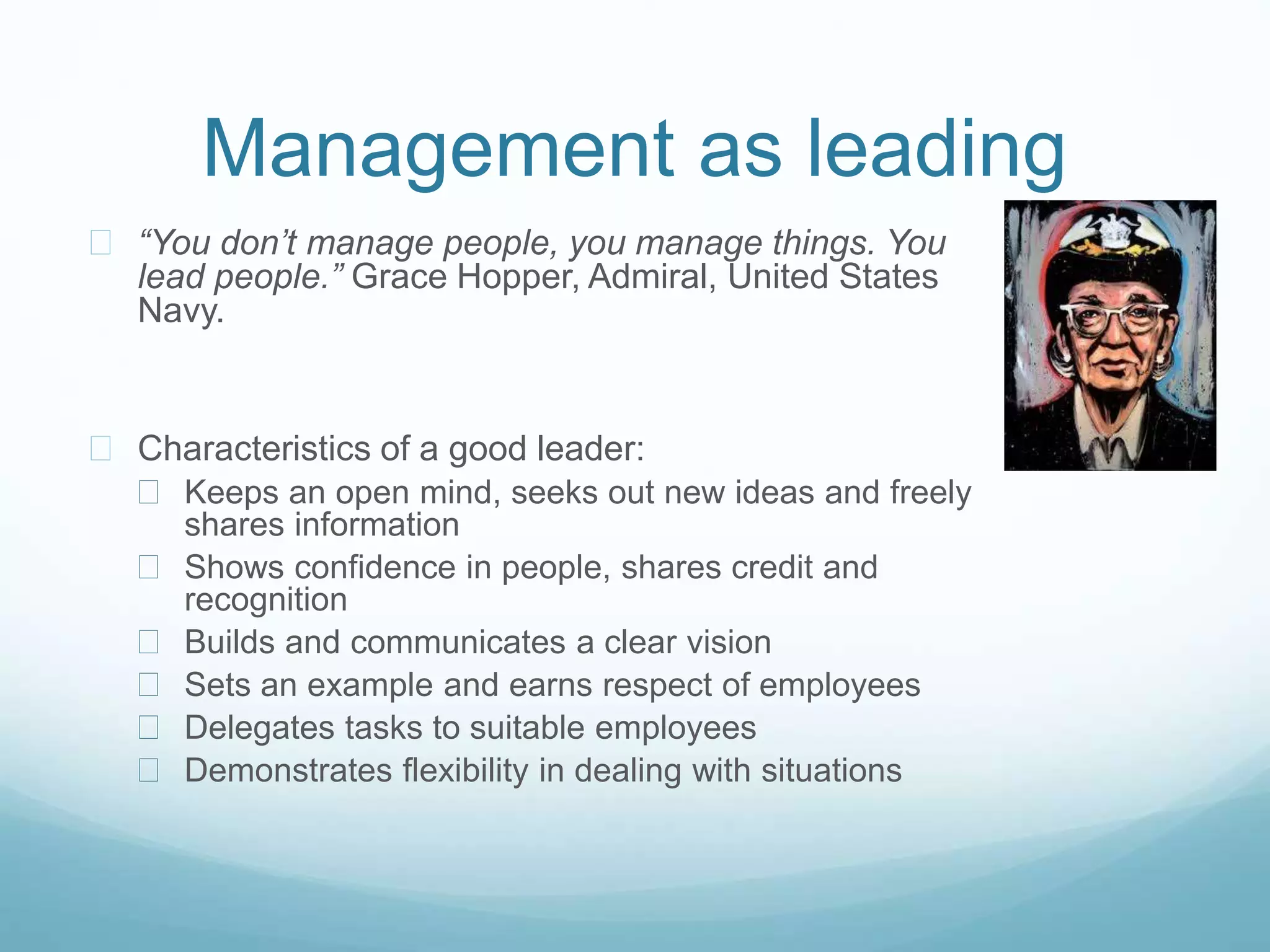 Management as leading

“You don’t manage people, you manage things. You lead people.” Grace Hopper, Admiral, United States Navy.

Characteristics of a good leader:

Keeps an open mind, seeks out new ideas and freely shares information

Shows confidence in people, shares credit and recognition

Builds and communicates a clear vision

Sets an example and earns respect of employees

Delegates tasks to suitable employees

Demonstrates flexibility in dealing with situations